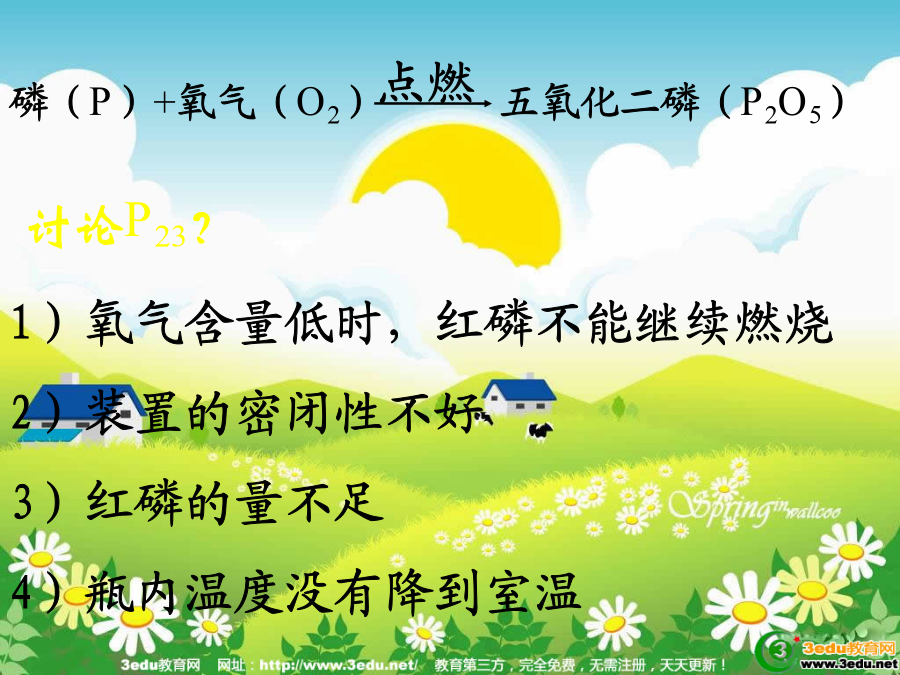 磷（P）+氧气（$O_2$）$\xrightarrow{点燃}$ 五氧化二磷（$P_2O_5$）

讨论$P_{23}$？

1）氧气含量低时，红磷不能继续燃烧

2）装置的密闭性不好

3）红磷的量不足

4）瓶内温度没有降到室温

Spring in wallcoo

3edu教育网 网址：http://www.3edu.net/ 教育第三方，完全免费，无需注册，天天更新！

3edu教育网 www.3edu.net